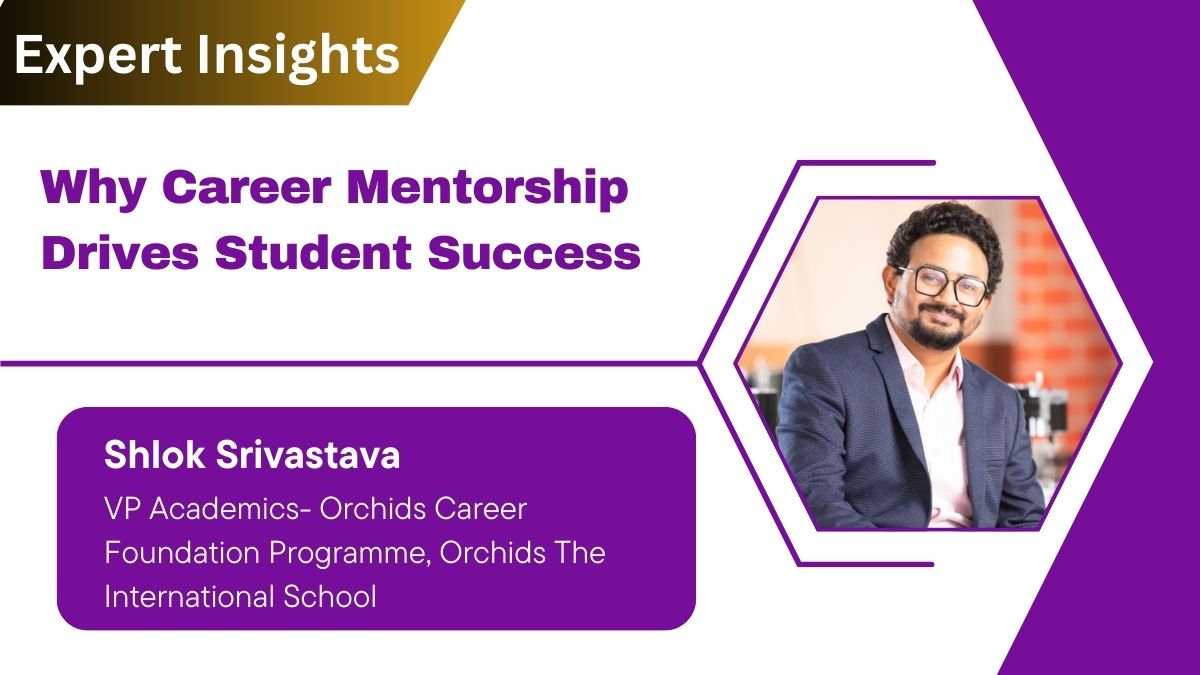 Expert Insights

Why Career Mentorship Drives Student Success

Shlok Srivastava

VP Academics- Orchids Career Foundation Programme, Orchids The International School